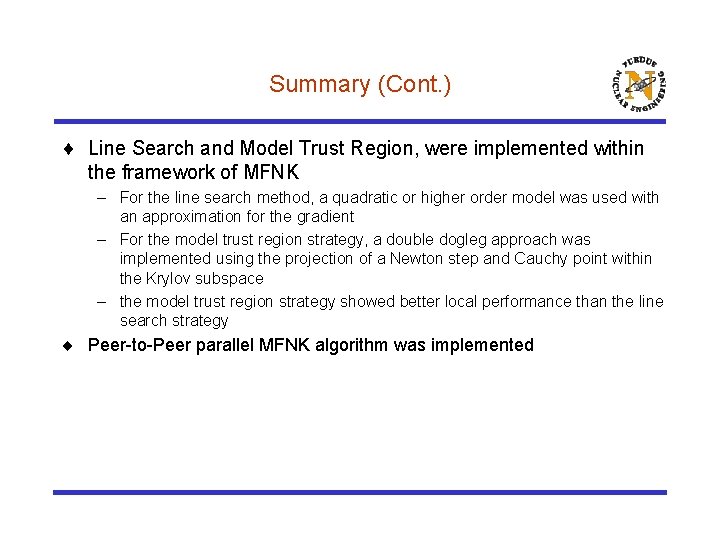 Summary (Cont.)

PURDUE NUCLEAR ENGINEERING N

♦ Line Search and Model Trust Region, were implemented within the framework of MFNK

– For the line search method, a quadratic or higher order model was used with an approximation for the gradient

– For the model trust region strategy, a double dogleg approach was implemented using the projection of a Newton step and Cauchy point within the Krylov subspace

– the model trust region strategy showed better local performance than the line search strategy

♦ Peer-to-Peer parallel MFNK algorithm was implemented